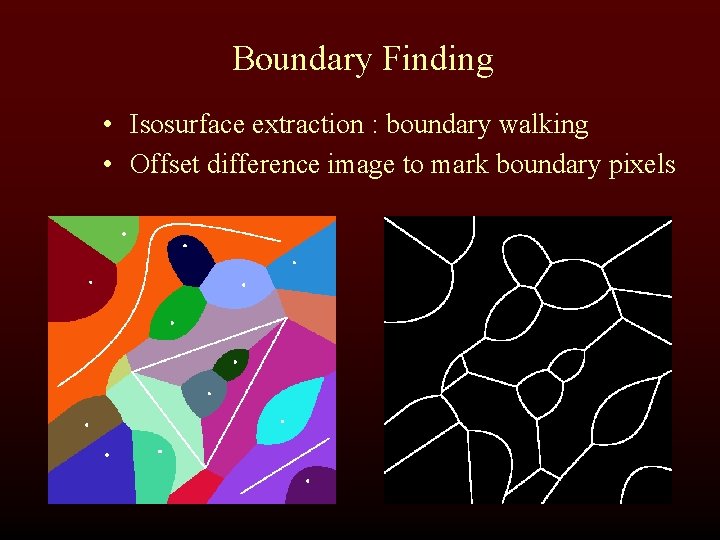 Boundary Finding

• Isosurface extraction : boundary walking
• Offset difference image to mark boundary pixels